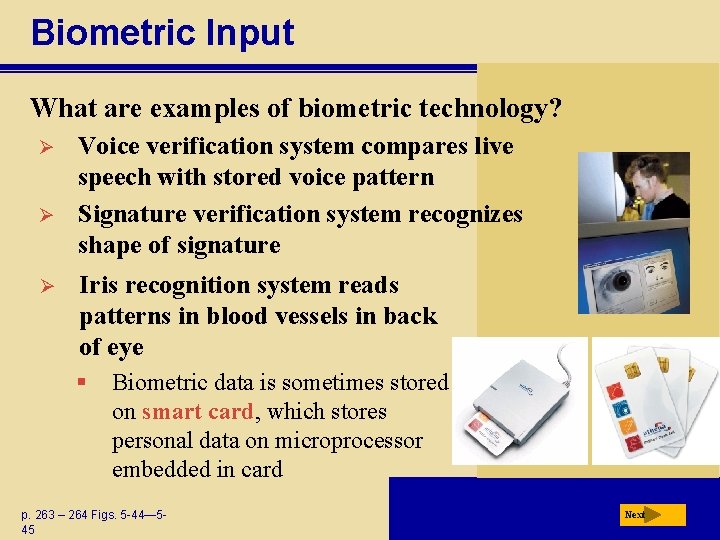 Biometric Input

What are examples of biometric technology?

➢ Voice verification system compares live speech with stored voice pattern

➢ Signature verification system recognizes shape of signature

➢ Iris recognition system reads patterns in blood vessels in back of eye

▪ Biometric data is sometimes stored on smart card, which stores personal data on microprocessor embedded in card

p. 263 – 264 Figs. 5-44—5-45

Next